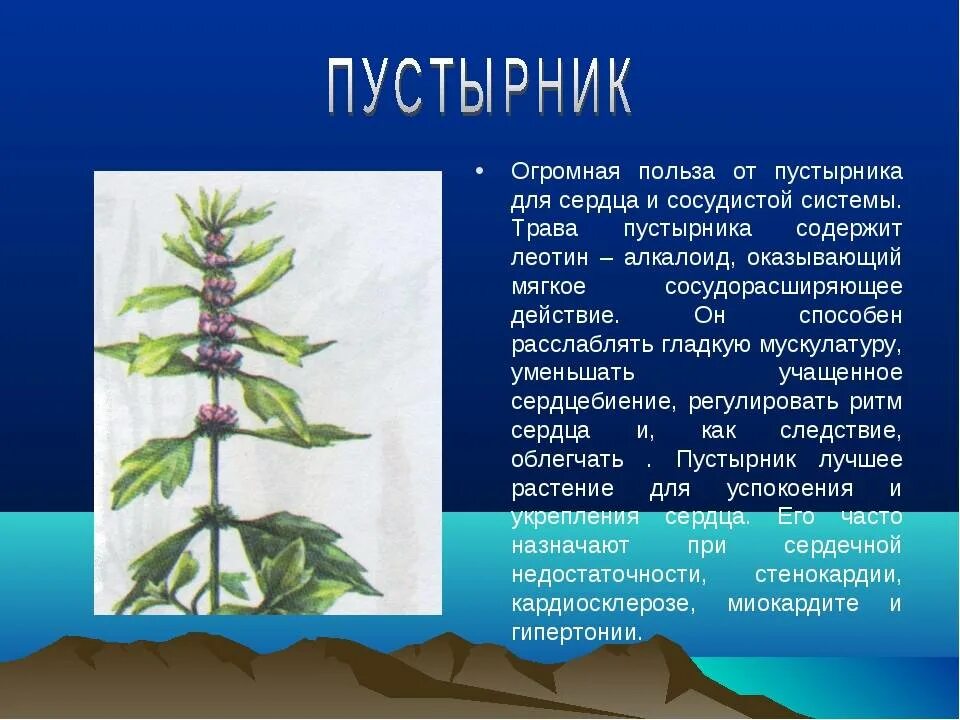 ПУСТЫРНИК

• Огромная польза от пустырника для сердца и сосудистой системы. Трава пустырника содержит леотин – алкалоид, оказывающий мягкое сосудорасширяющее действие. Он способен расслаблять гладкую мускулатуру, уменьшать учащенное сердцебиение, регулировать ритм сердца и, как следствие, облегчать . Пустырник лучшее растение для успокоения и укрепления сердца. Его часто назначают при сердечной недостаточности, стенокардии, кардиосклерозе, миокардите и гипертонии.